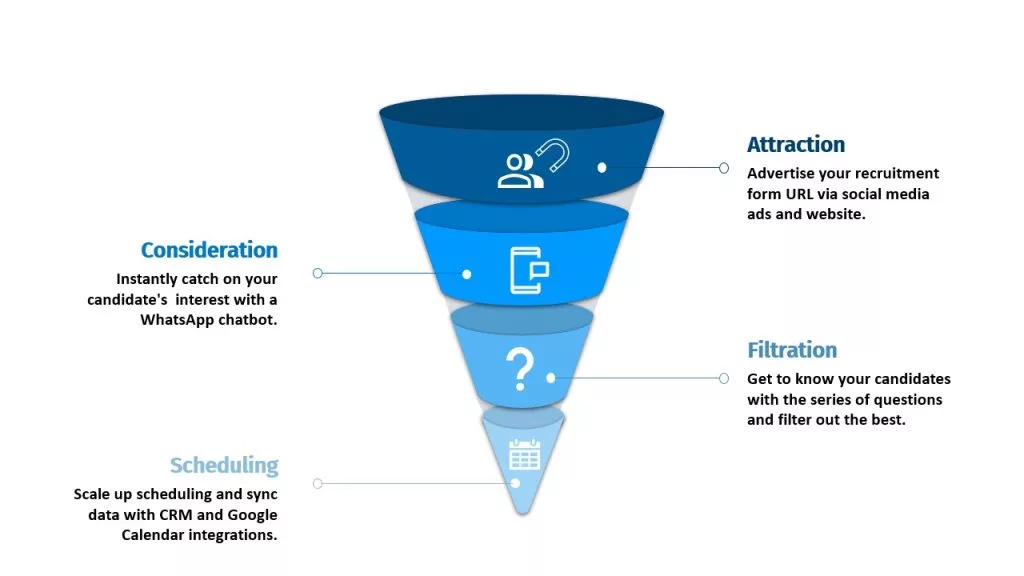 Attraction
Advertise your recruitment form URL via social media ads and website.

Consideration
Instantly catch on your candidate's  interest with a WhatsApp chatbot.

?

Filtration
Get to know your candidates with the series of questions and filter out the best.

Scheduling
Scale up scheduling and sync data with CRM and Google Calendar integrations.